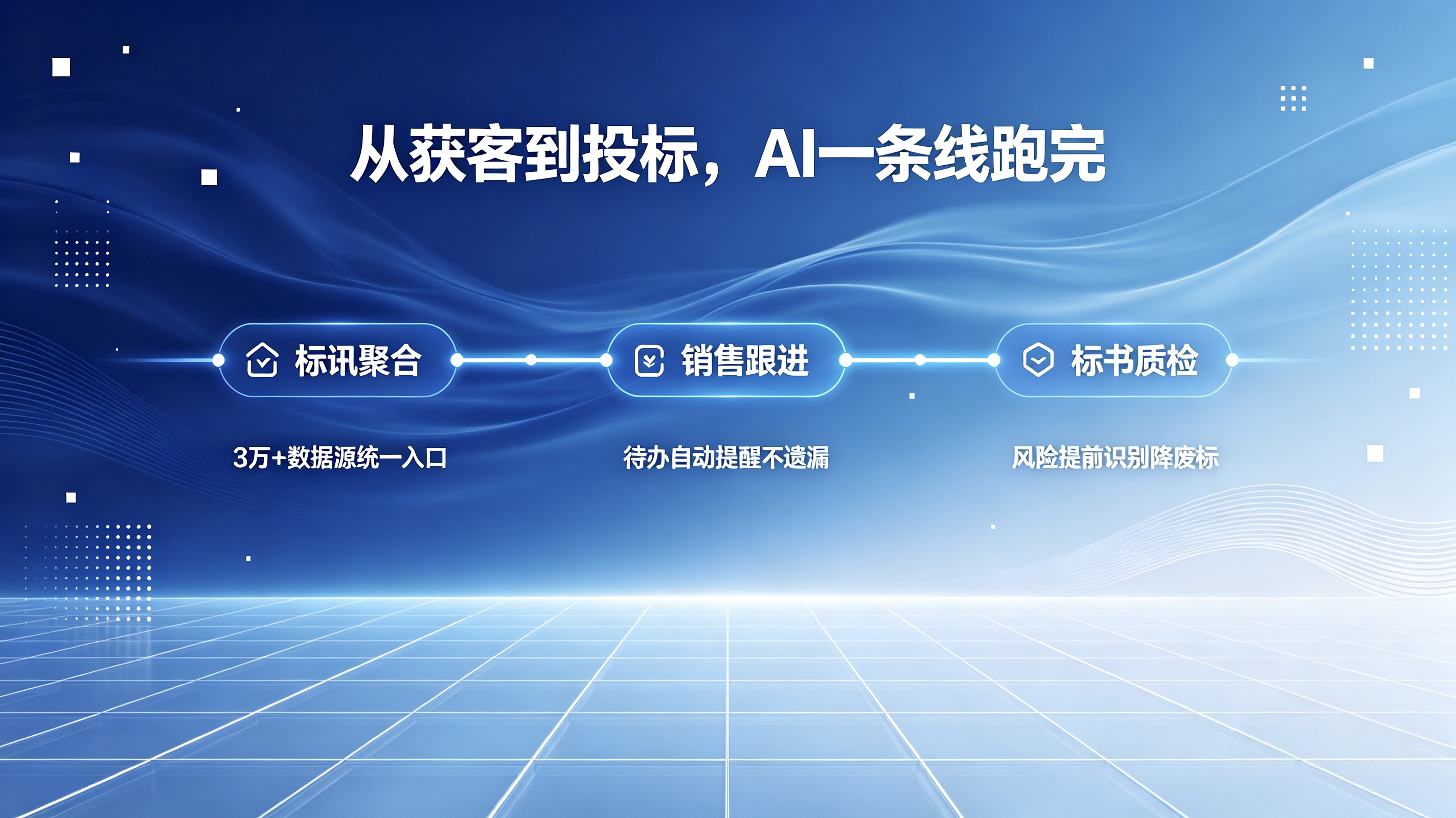 从获客到投标，AI一条线跑完

标讯聚合

销售跟进

标书质检

3万+数据源统一入口

待办自动提醒不遗漏

风险提前识别降废标